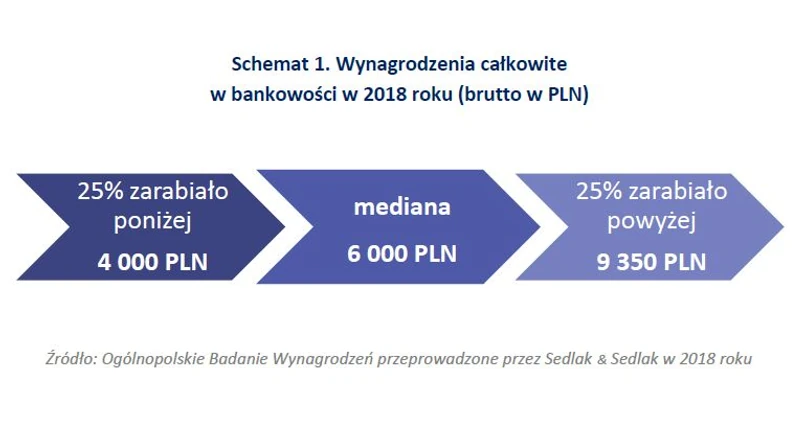 Schemat 1. Wynagrodzenia całkowite
w bankowości w 2018 roku (brutto w PLN)

25% zarabiało poniżej
4 000 PLN

mediana
6 000 PLN

25% zarabiało powyżej
9 350 PLN

Źródło: Ogólnopolskie Badanie Wynagrodzeń przeprowadzone przez Sedlak & Sedlak w 2018 roku